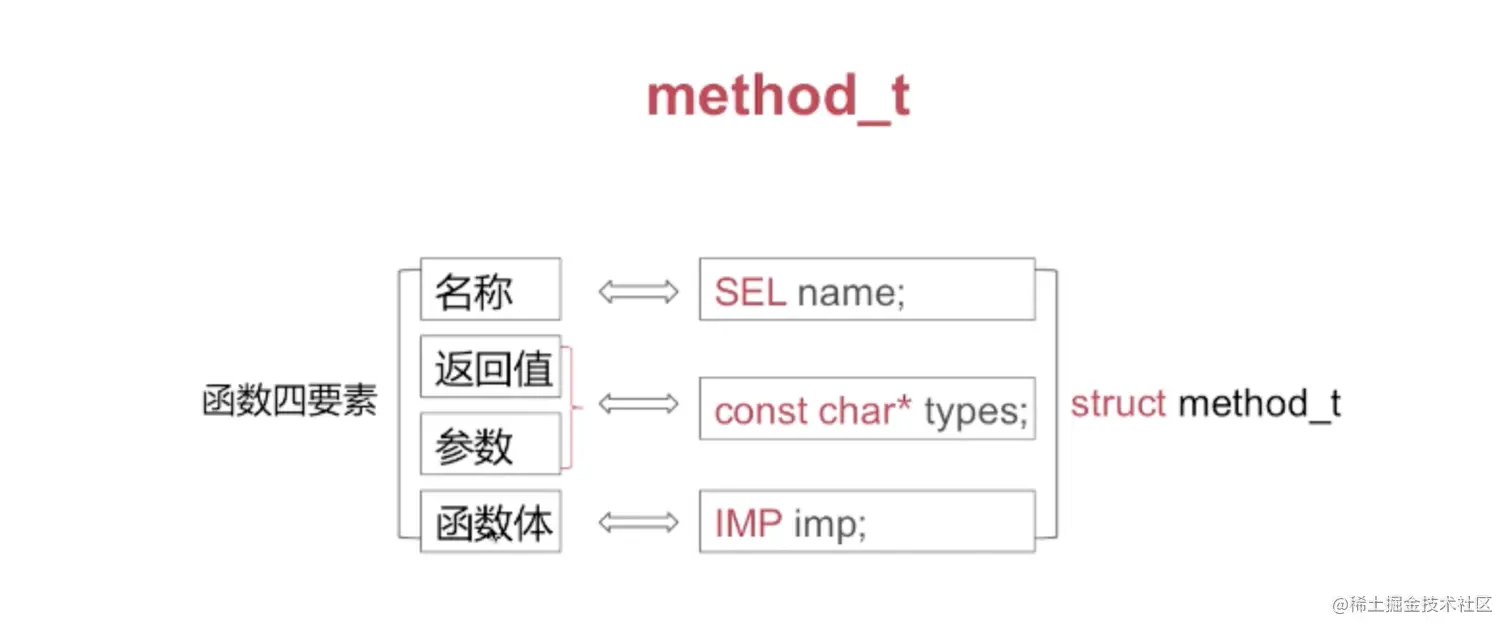 method_t

函数四要素

名称

返回值

参数

函数体

SEL name;

const char* types;

IMP imp;

struct method_t

@稀土掘金技术社区